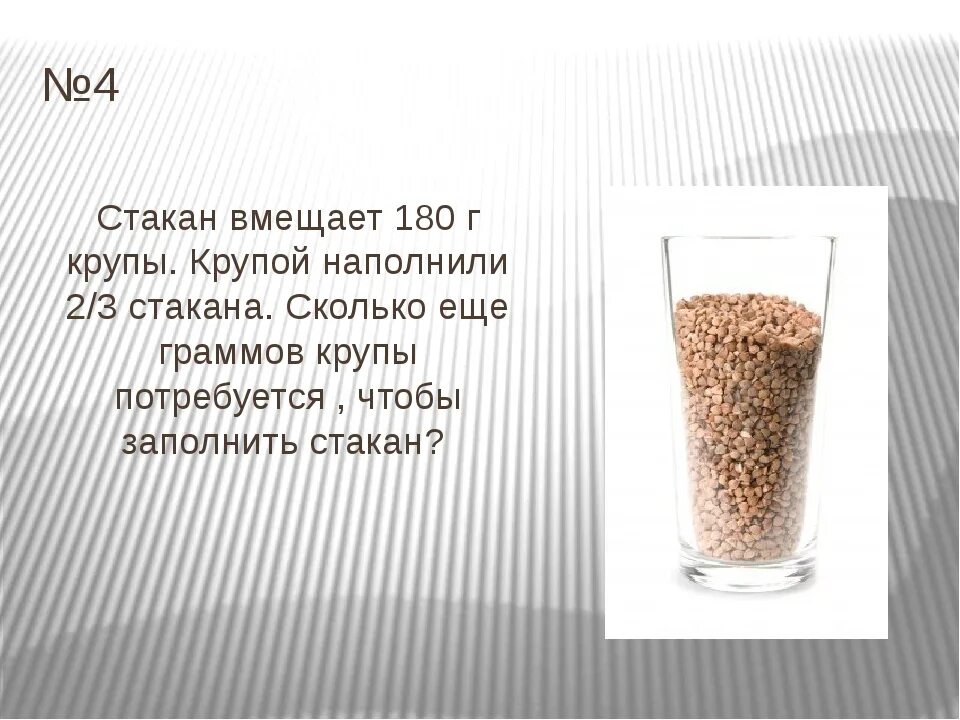 №4

Стакан вмещает 180 г крупы. Крупой наполнили 2/3 стакана. Сколько еще граммов крупы потребуется , чтобы заполнить стакан?